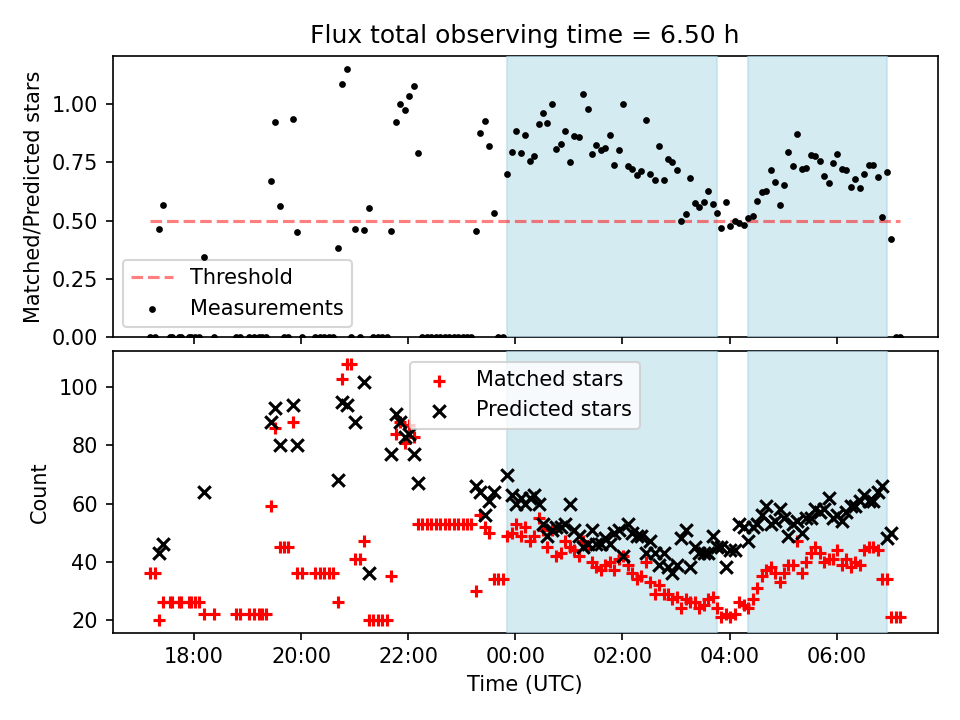 Flux total observing time = 6.50 h

Matched/Predicted stars

1.00
0.75
0.50
0.25
0.00

Threshold
Measurements

Count

100
80
60
40
20

Matched stars
Predicted stars

18:00
20:00
22:00
00:00
02:00
04:00
06:00

Time (UTC)